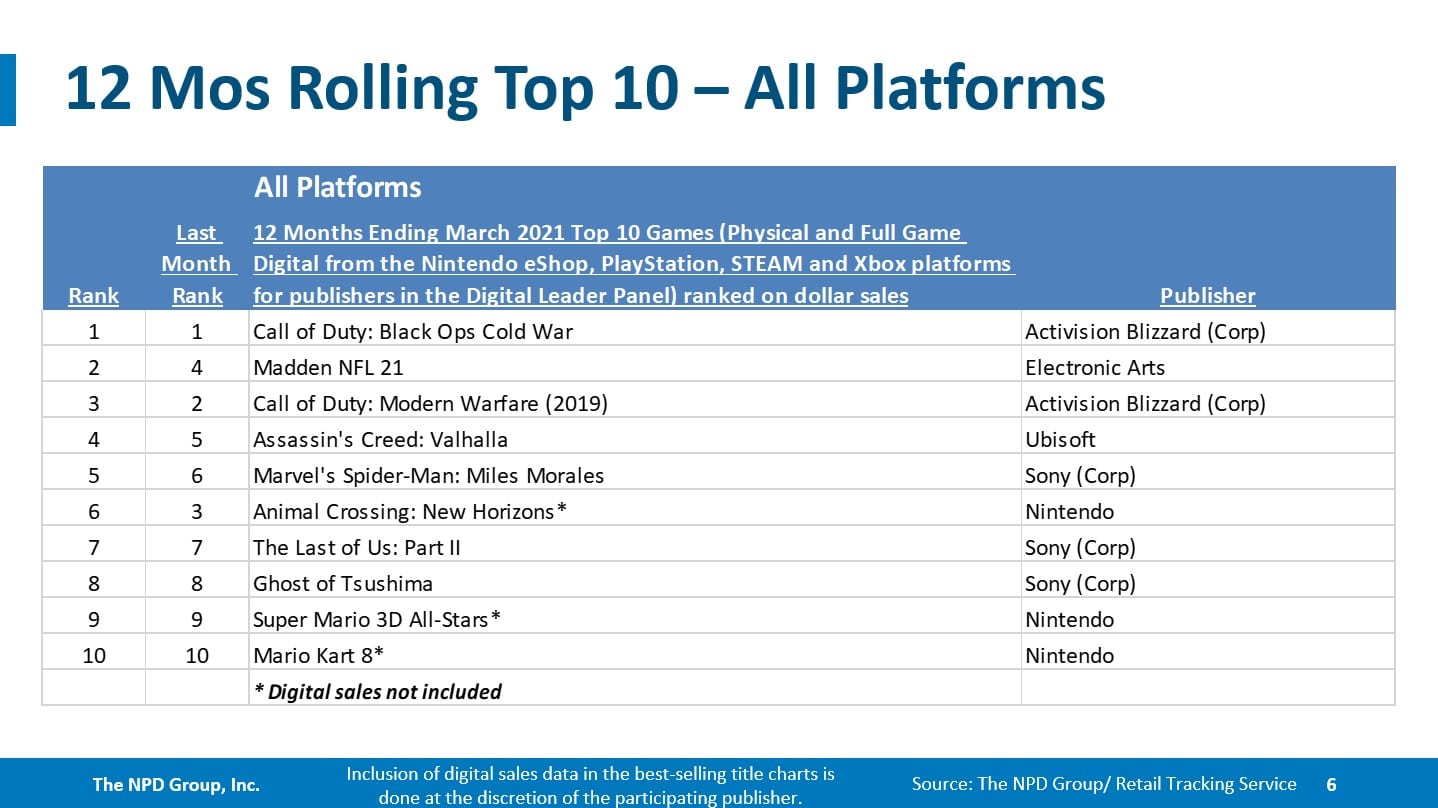 12 Mos Rolling Top 10 – All Platforms

| Rank | Last Month Rank | All Platforms 12 Months Ending March 2021 Top 10 Games (Physical and Full Game Digital from the Nintendo eShop, PlayStation, STEAM and Xbox platforms for publishers in the Digital Leader Panel) ranked on dollar sales | Publisher |
|---|---|---|---|
| 1 | 1 | Call of Duty: Black Ops Cold War | Activision Blizzard (Corp) |
| 2 | 4 | Madden NFL 21 | Electronic Arts |
| 3 | 2 | Call of Duty: Modern Warfare (2019) | Activision Blizzard (Corp) |
| 4 | 5 | Assassin's Creed: Valhalla | Ubisoft |
| 5 | 6 | Marvel's Spider-Man: Miles Morales | Sony (Corp) |
| 6 | 3 | Animal Crossing: New Horizons* | Nintendo |
| 7 | 7 | The Last of Us: Part II | Sony (Corp) |
| 8 | 8 | Ghost of Tsushima | Sony (Corp) |
| 9 | 9 | Super Mario 3D All-Stars* | Nintendo |
| 10 | 10 | Mario Kart 8* | Nintendo |
| | | * Digital sales not included | |

The NPD Group, Inc.

Inclusion of digital sales data in the best-selling title charts is done at the discretion of the participating publisher.

Source: The NPD Group/ Retail Tracking Service

6